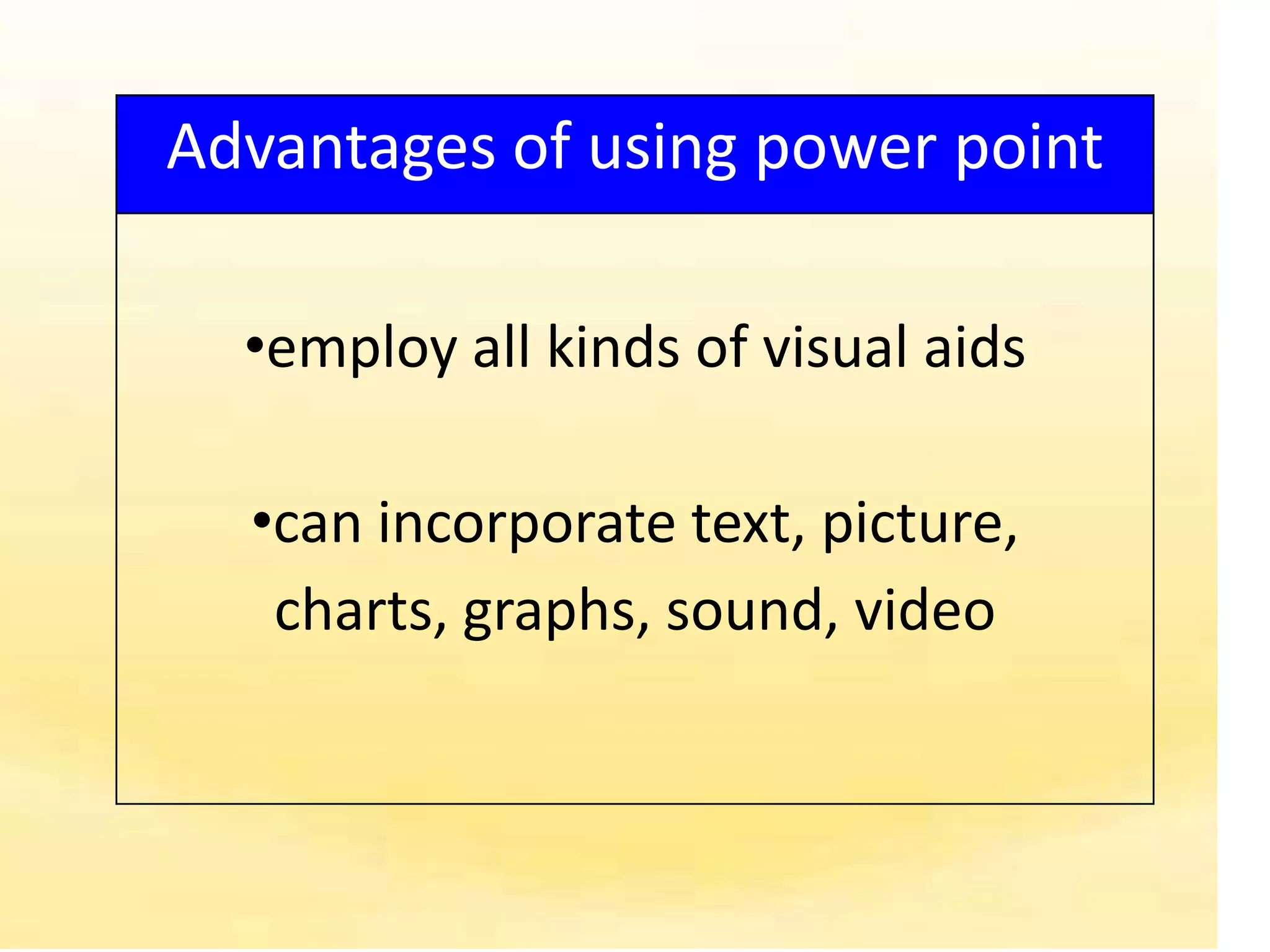 Advantages of using power point

•employ all kinds of visual aids

•can incorporate text, picture, charts, graphs, sound, video